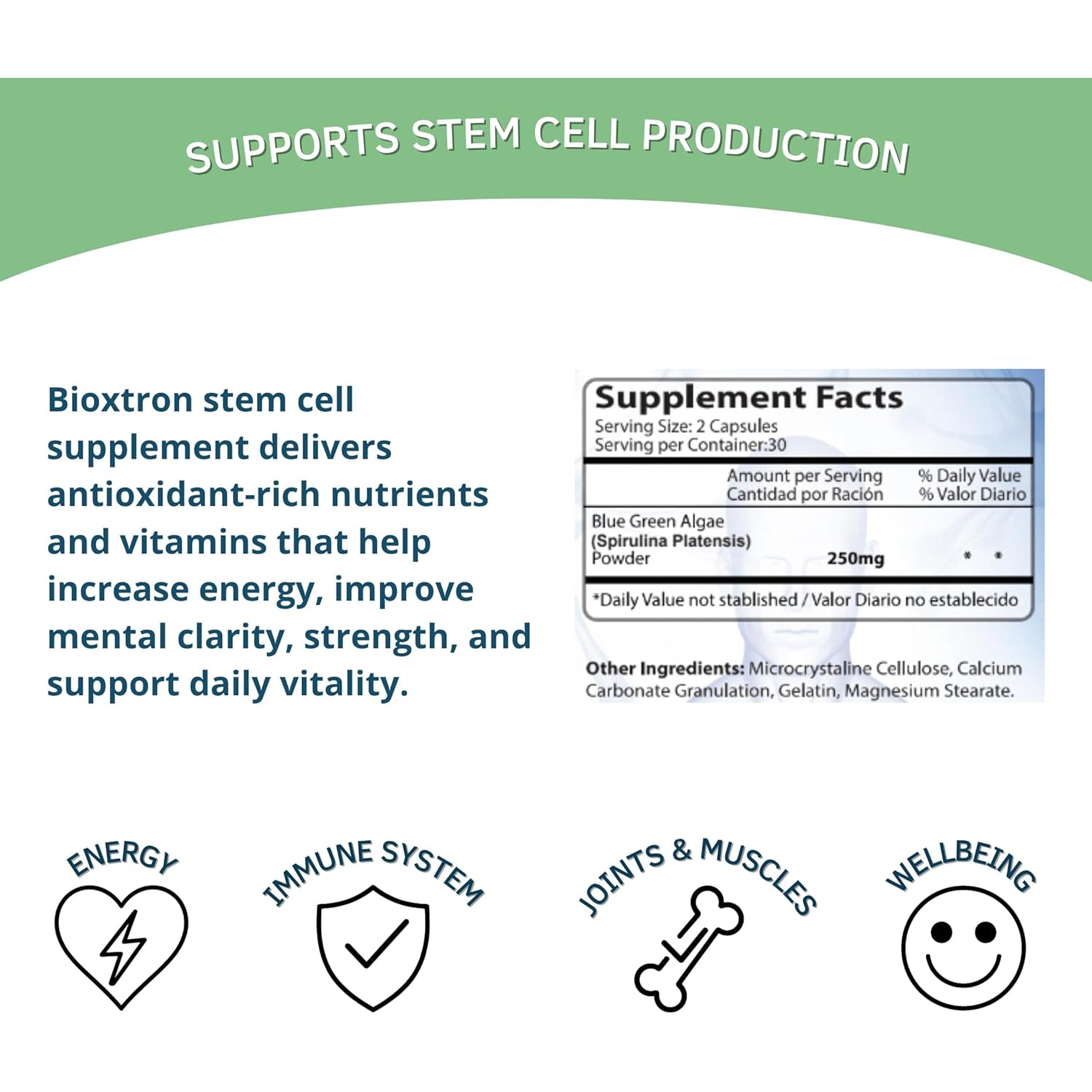 SUPPORTS STEM CELL PRODUCTION

Bioxtron stem cell supplement delivers antioxidant-rich nutrients and vitamins that help increase energy, improve mental clarity, strength, and support daily vitality.

Supplement Facts
Serving Size: 2 Capsules
Serving per Container:30

| | Amount per Serving Cantidad por Ración | % Daily Value % Valor Diario |
|---|---|---|
| Blue Green Algae (Spirulina Platensis) Powder | 250mg | * * |

*Daily Value not stablished / Valor Diario no establecido

Other Ingredients: Microcrystaline Cellulose, Calcium Carbonate Granulation, Gelatin, Magnesium Stearate.

ENERGY

IMMUNE SYSTEM

JOINTS & MUSCLES

WELLBEING